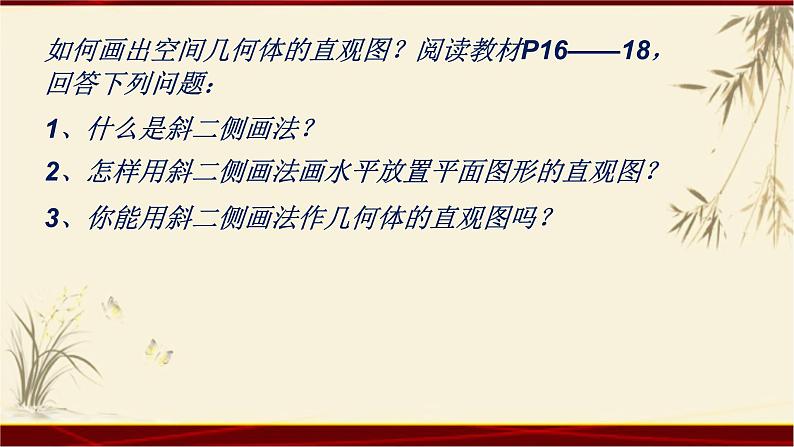 如何画出空间几何体的直观图？阅读教材P16——18，回答下列问题：

1、什么是斜二侧画法？

2、怎样用斜二侧画法画水平放置平面图形的直观图？

3、你能用斜二侧画法作几何体的直观图吗？